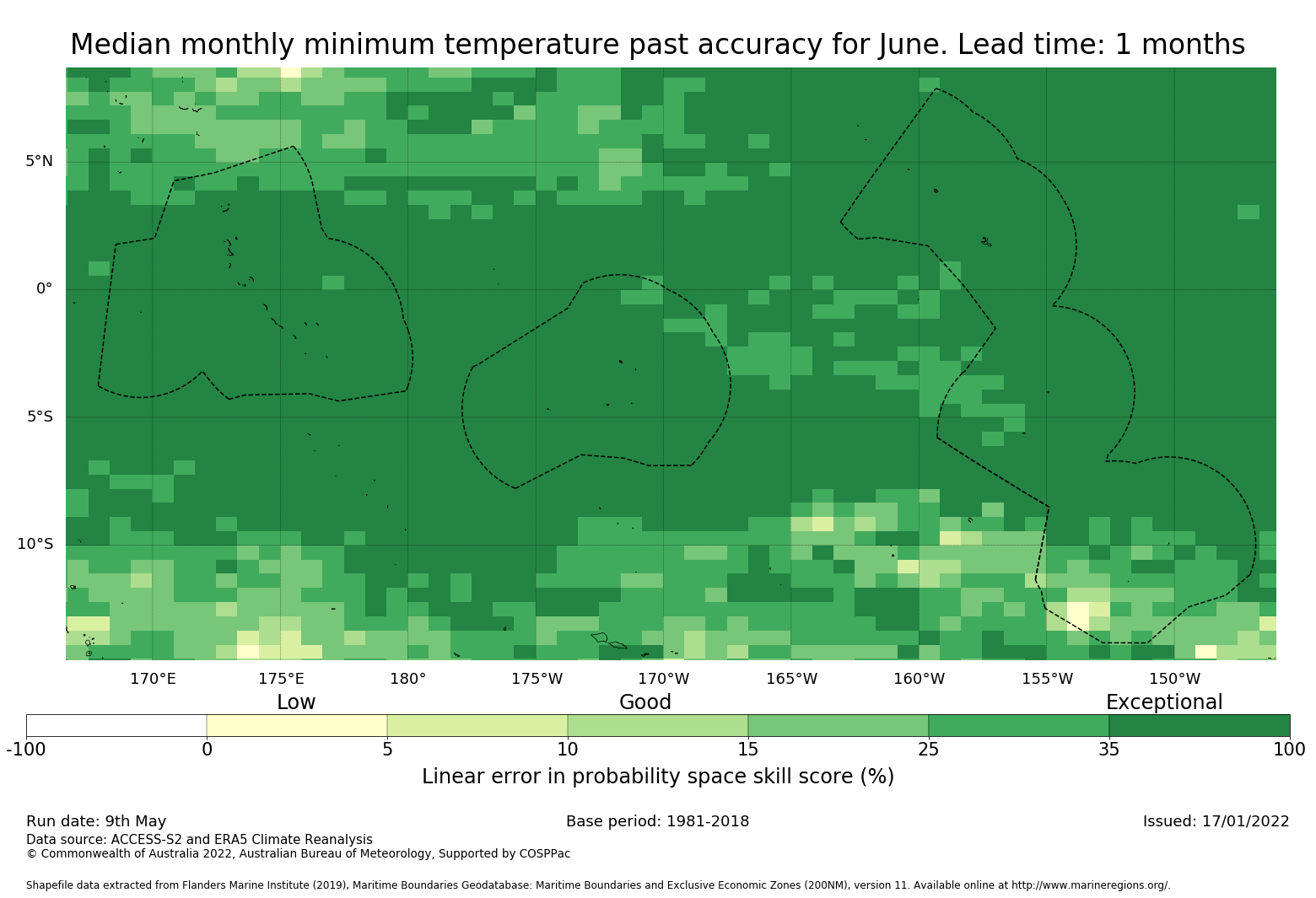 Median monthly minimum temperature past accuracy for June. Lead time: 1 months

5°N
0°
5°S
10°S

170°E 175°E 180° 175°W 170°W 165°W 160°W 155°W 150°W

Low Good Exceptional

-100 0 5 10 15 25 35 100

Linear error in probability space skill score (%)

Run date: 9th May
Base period: 1981-2018
Issued: 17/01/2022
Data source: ACCESS-S2 and ERA5 Climate Reanalysis
© Commonwealth of Australia 2022, Australian Bureau of Meteorology, Supported by COSPPac

Shapefile data extracted from Flanders Marine Institute (2019), Maritime Boundaries Geodatabase: Maritime Boundaries and Exclusive Economic Zones (200NM), version 11. Available online at http://www.marineregions.org/.